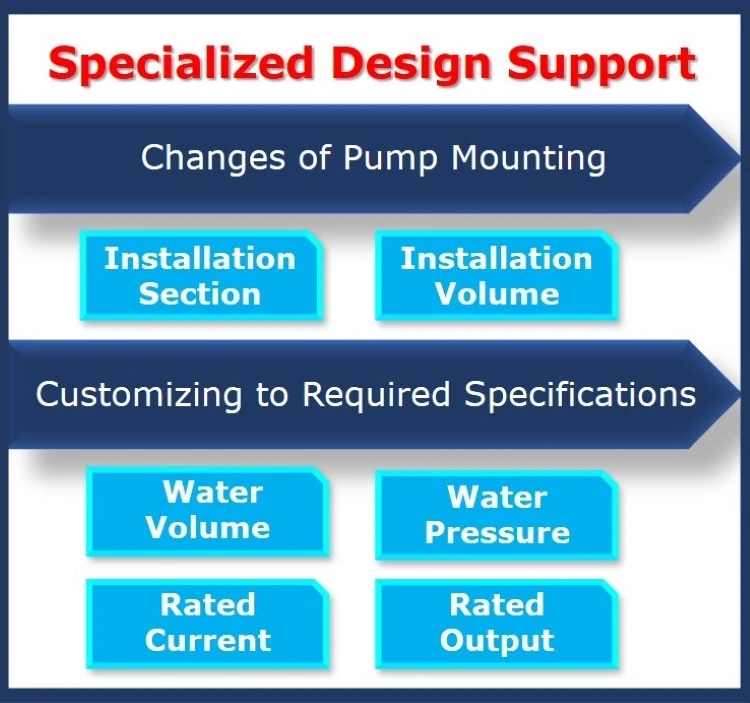 Specialized Design Support

Changes of Pump Mounting

Installation Section

Installation Volume

Customizing to Required Specifications

Water Volume

Water Pressure

Rated Current

Rated Output